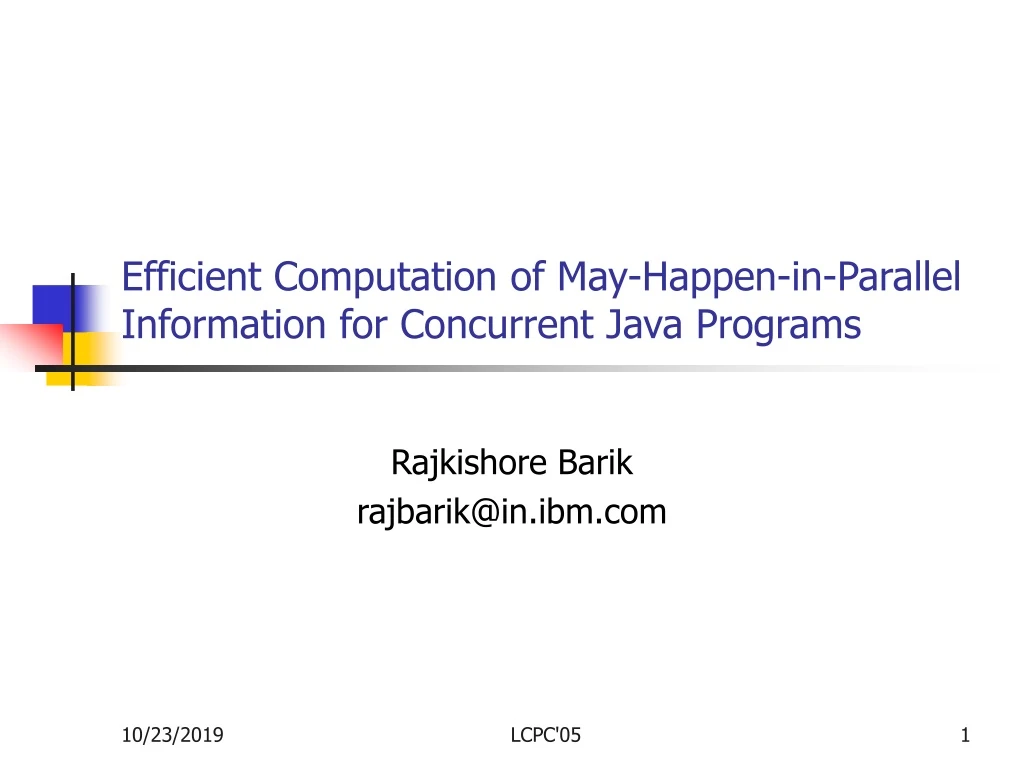 Efficient Computation of May-Happen-in-Parallel Information for Concurrent Java Programs

Rajkishore Barik
rajbarik@in.ibm.com

10/23/2019
LCPC'05
1